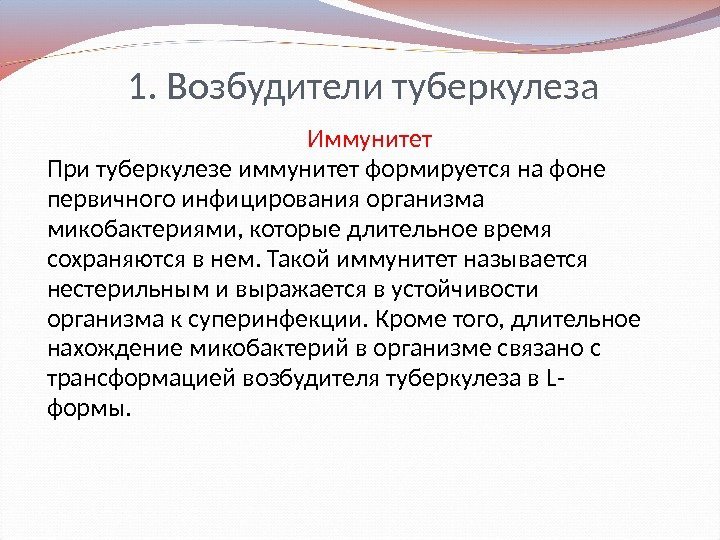 1. Возбудители туберкулеза

Иммунитет

При туберкулезе иммунитет формируется на фоне первичного инфицирования организма микобактериями, которые длительное время сохраняются в нем. Такой иммунитет называется нестерильным и выражается в устойчивости организма к суперинфекции. Кроме того, длительное нахождение микобактерий в организме связано с трансформацией возбудителя туберкулеза в L-формы.